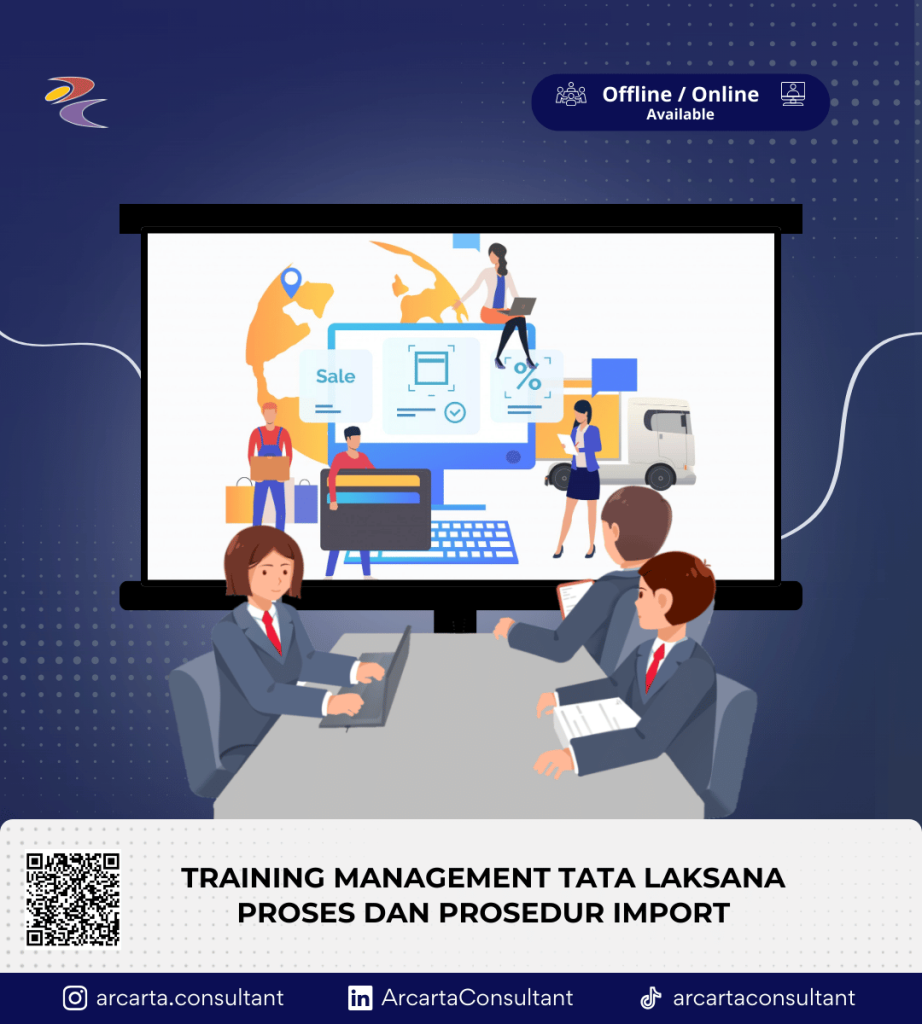 Offline / Online
Available

Sale

%

TRAINING MANAGEMENT TATA LAKSANA PROSES DAN PROSEDUR IMPORT

arcarta.consultant
ArcartaConsultant
arcartaconsultant